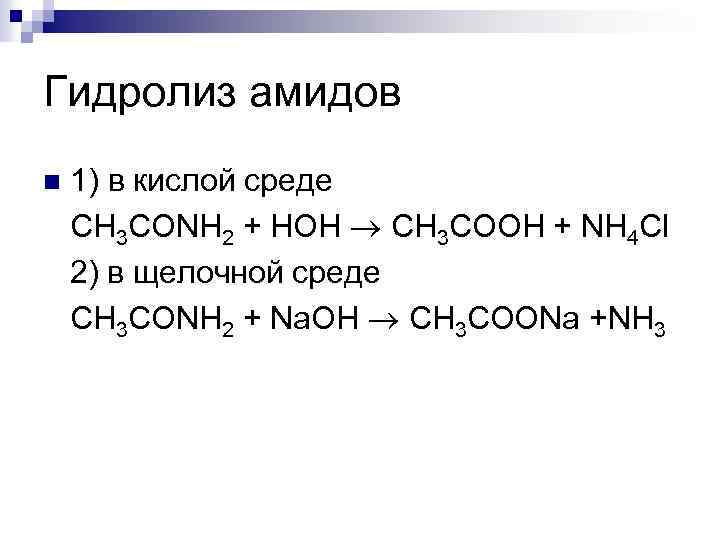 Гидролиз амидов

1) в кислой среде

$CH_3CONH_2 + HOH \rightarrow CH_3COOH + NH_4Cl$

2) в щелочной среде

$CH_3CONH_2 + NaOH \rightarrow CH_3COONa + NH_3$